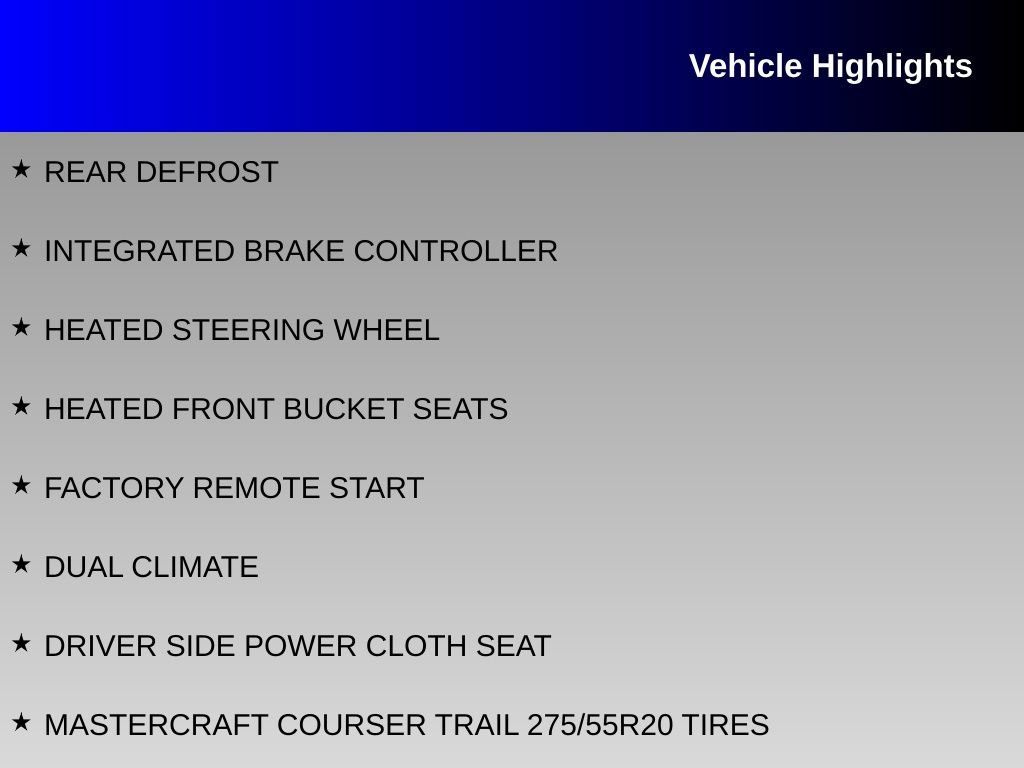 Vehicle Highlights

★ REAR DEFROST

★ INTEGRATED BRAKE CONTROLLER

★ HEATED STEERING WHEEL

★ HEATED FRONT BUCKET SEATS

★ FACTORY REMOTE START

★ DUAL CLIMATE

★ DRIVER SIDE POWER CLOTH SEAT

★ MASTERCRAFT COURSER TRAIL 275/55R20 TIRES